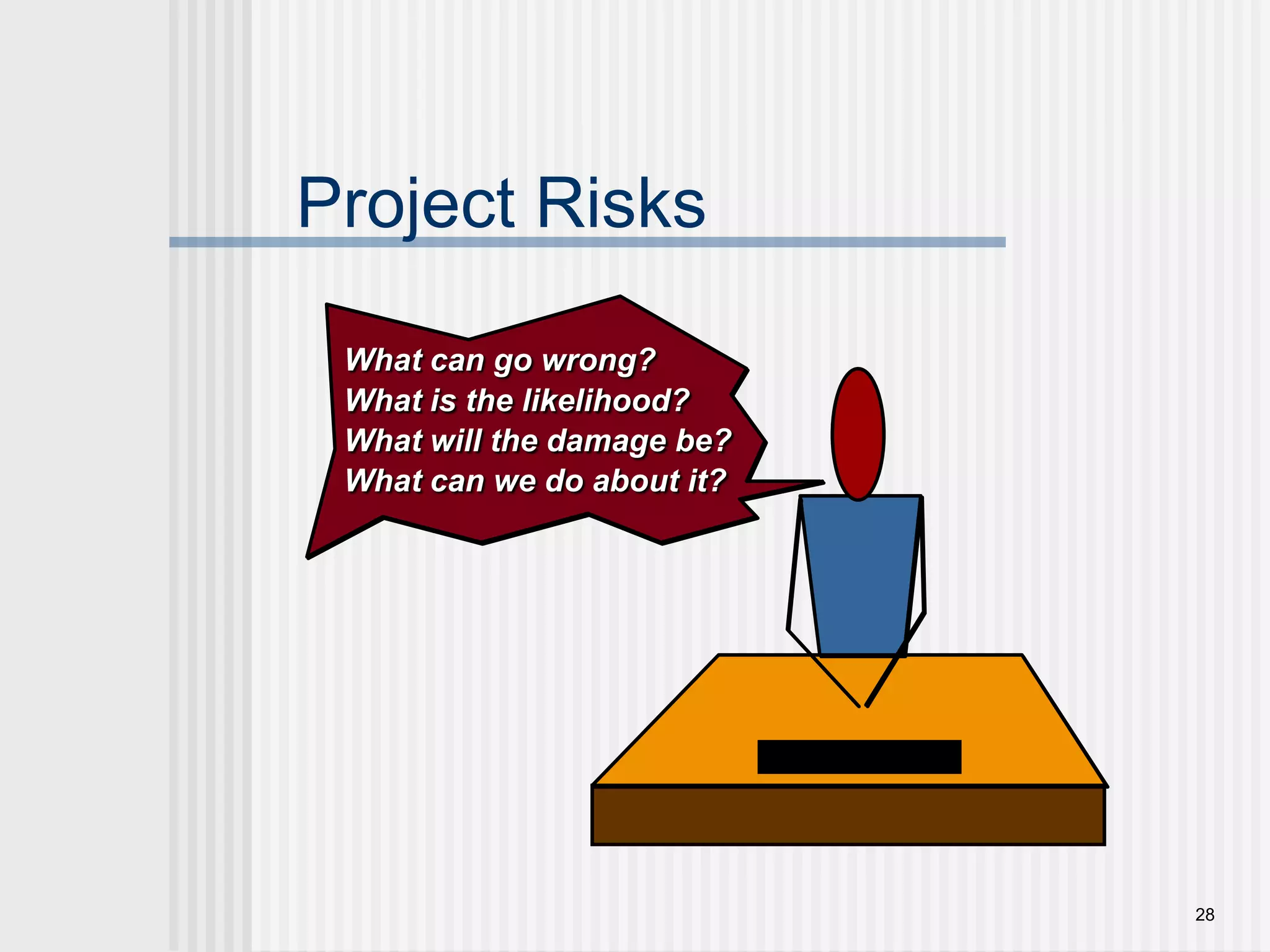 Project Risks

What can go wrong?
What is the likelihood?
What will the damage be?
What can we do about it?

28